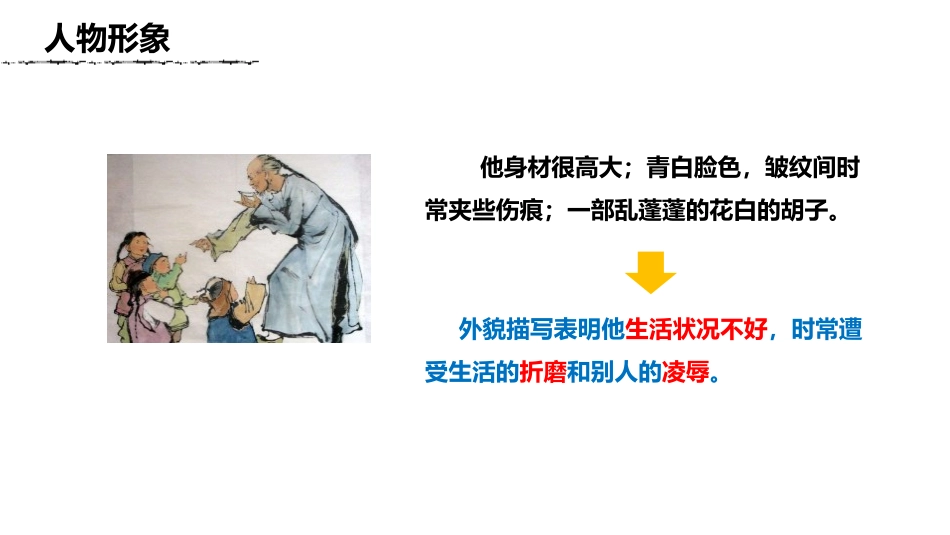 人物形象

他身材很高大；青白脸色，皱纹间时常夹些伤痕；一部乱蓬蓬的花白的胡子。

外貌描写表明他生活状况不好，时常遭受生活的折磨和别人的凌辱。